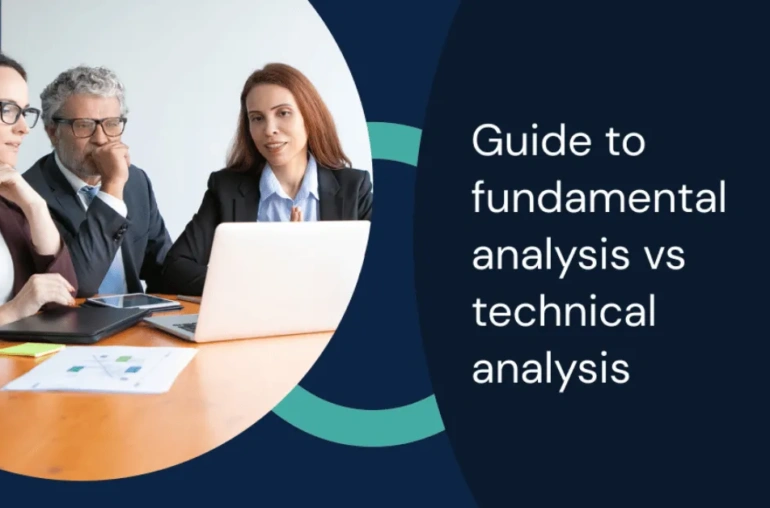 Guide to fundamental analysis vs technical analysis